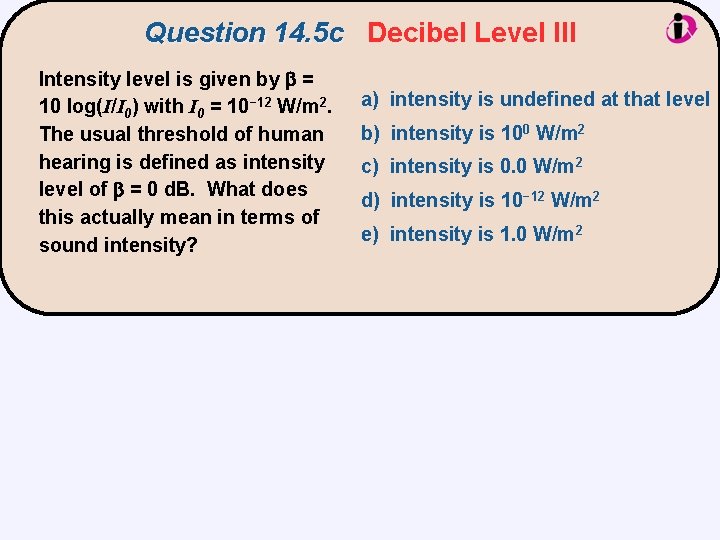 Question 14.5c Decibel Level III

Intensity level is given by $\beta = 10 \log(I/I_0)$ with $I_0 = 10^{-12}$ W/m$^2$. The usual threshold of human hearing is defined as intensity level of $\beta = 0$ dB. What does this actually mean in terms of sound intensity?

a) intensity is undefined at that level

b) intensity is $10^0$ W/m$^2$

c) intensity is 0.0 W/m$^2$

d) intensity is $10^{-12}$ W/m$^2$

e) intensity is 1.0 W/m$^2$